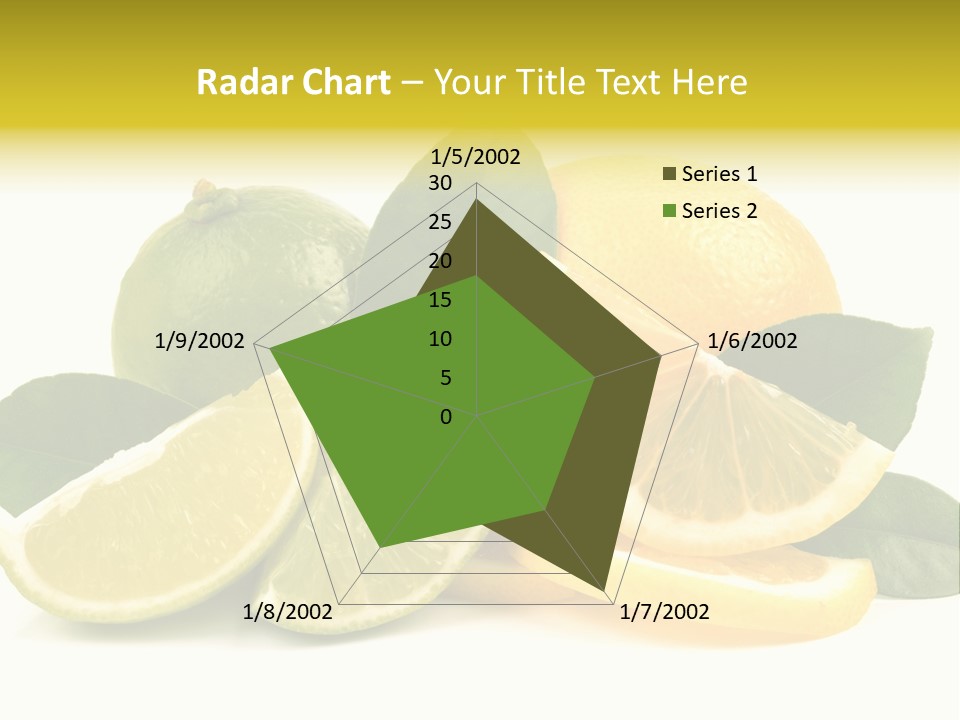 Radar Chart – Your Title Text Here

1/5/2002
30
25
20
15
10
5
0
1/6/2002
1/7/2002
1/8/2002
1/9/2002

Series 1
Series 2